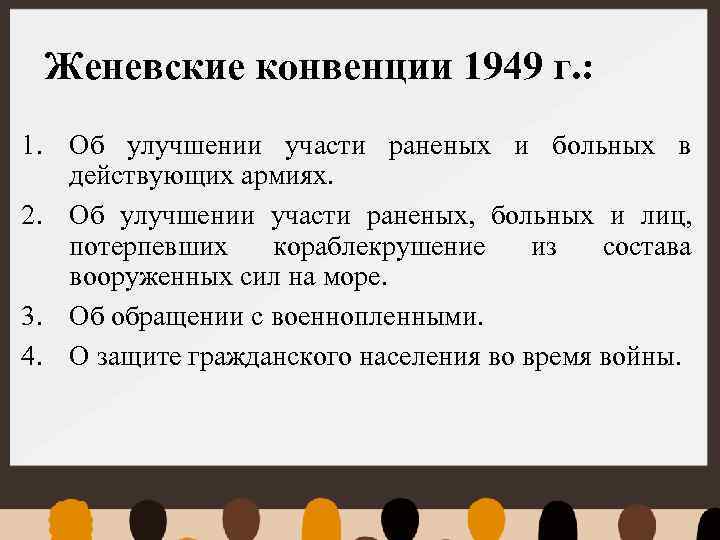 Женевские конвенции 1949 г.:

1. Об улучшении участи раненых и больных в действующих армиях.
2. Об улучшении участи раненых, больных и лиц, потерпевших кораблекрушение из состава вооруженных сил на море.
3. Об обращении с военнопленными.
4. О защите гражданского населения во время войны.